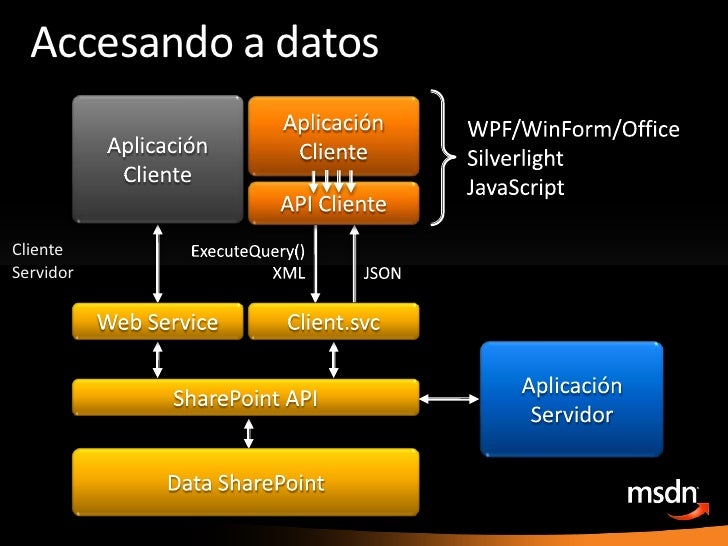 Accesando a datos

Aplicación Cliente

Aplicación Cliente

API Cliente

WPF/WinForm/Office
Silverlight
JavaScript

Cliente
Servidor

ExecuteQuery()
XML

JSON

Web Service

Client.svc

SharePoint API

Aplicación Servidor

Data SharePoint

msdn